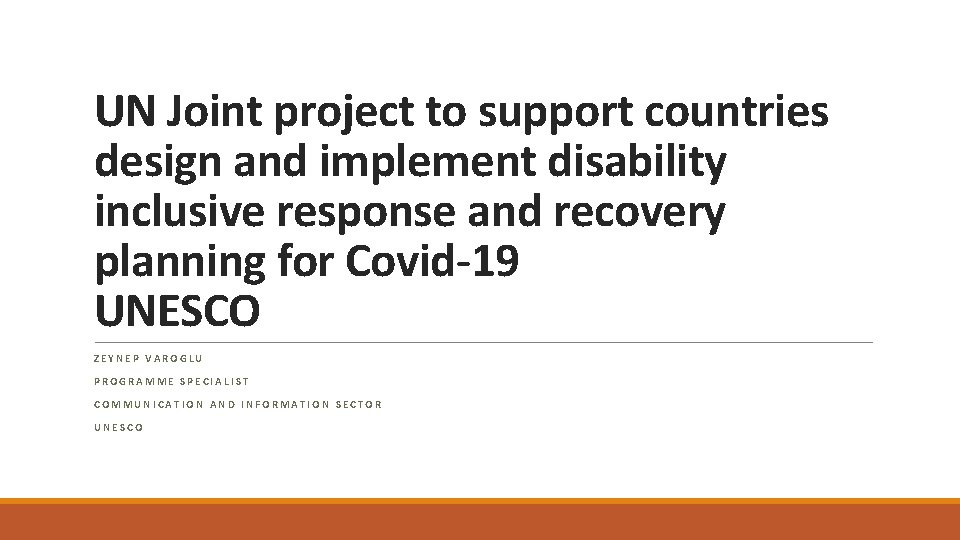 UN Joint project to support countries design and implement disability inclusive response and recovery planning for Covid-19
UNESCO

ZEYNEP VAROGLU

PROGRAMME SPECIALIST

COMMUNICATION AND INFORMATION SECTOR

UNESCO